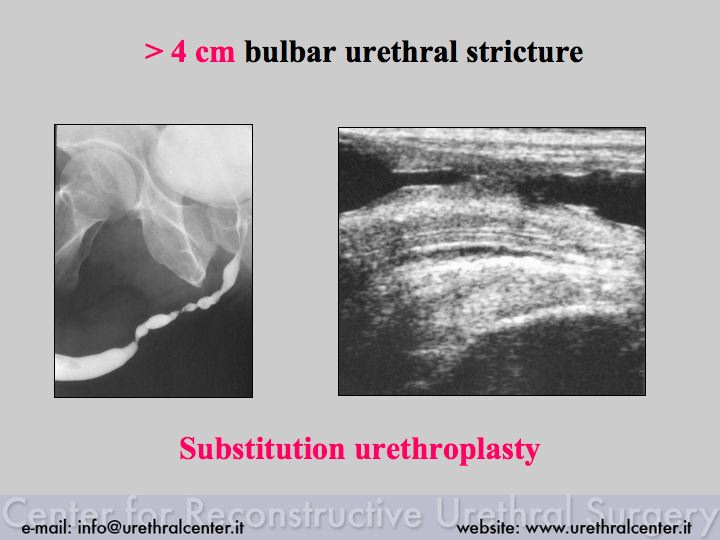 > 4 cm bulbar urethral stricture

Substitution urethroplasty

Center for Reconstructive Urethral Surgery

e-mail: info@urethralcenter.it

website: www.urethralcenter.it